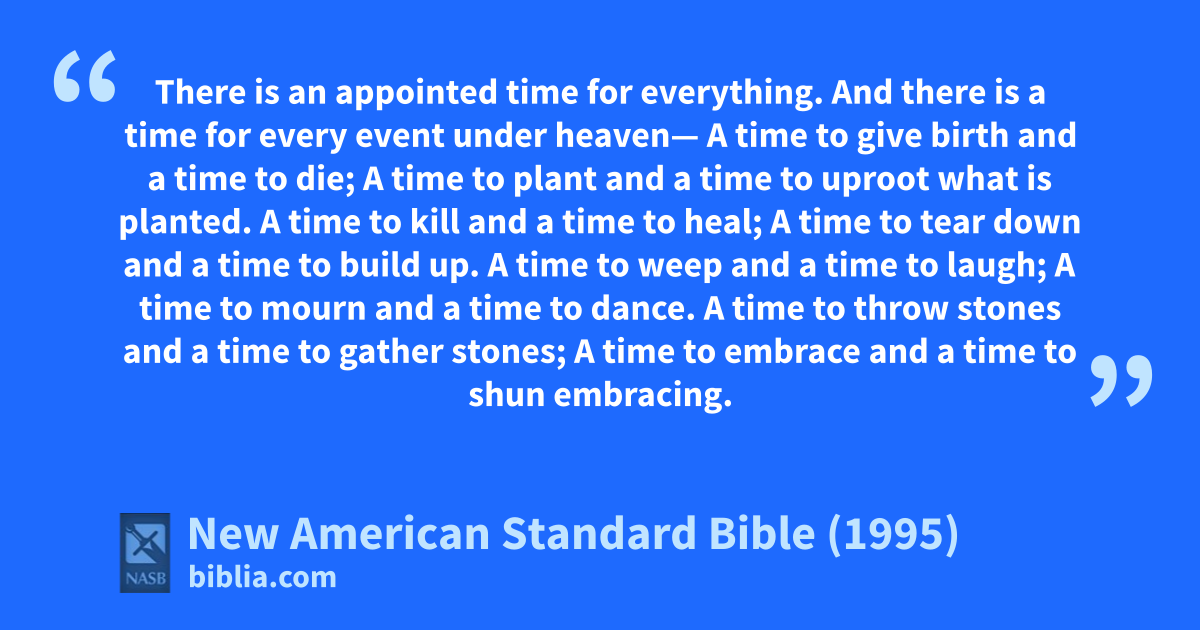 “ There is an appointed time for everything. And there is a time for every event under heaven— A time to give birth and a time to die; A time to plant and a time to uproot what is planted. A time to kill and a time to heal; A time to tear down and a time to build up. A time to weep and a time to laugh; A time to mourn and a time to dance. A time to throw stones and a time to gather stones; A time to embrace and a time to shun embracing. ”

NASB

New American Standard Bible (1995)
biblia.com